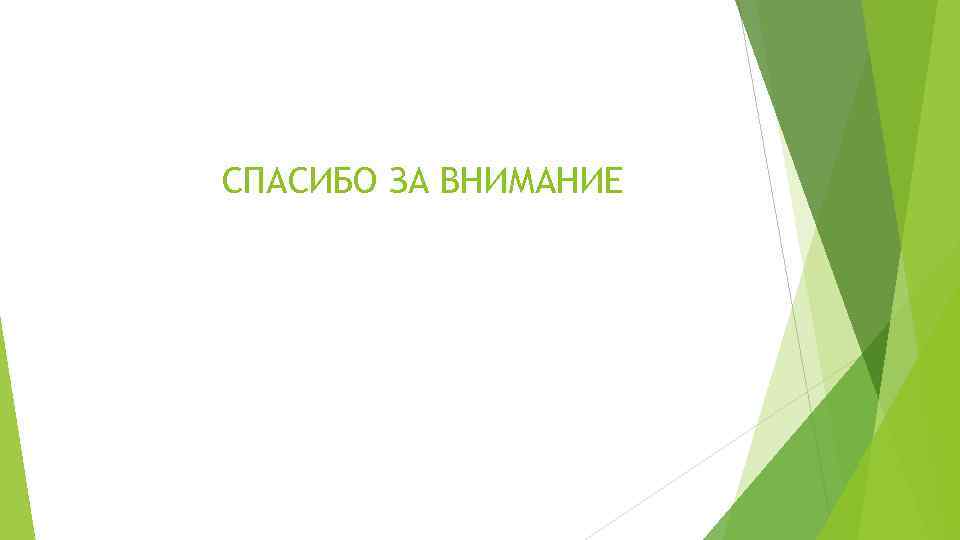 СПАСИБО ЗА ВНИМАНИЕ